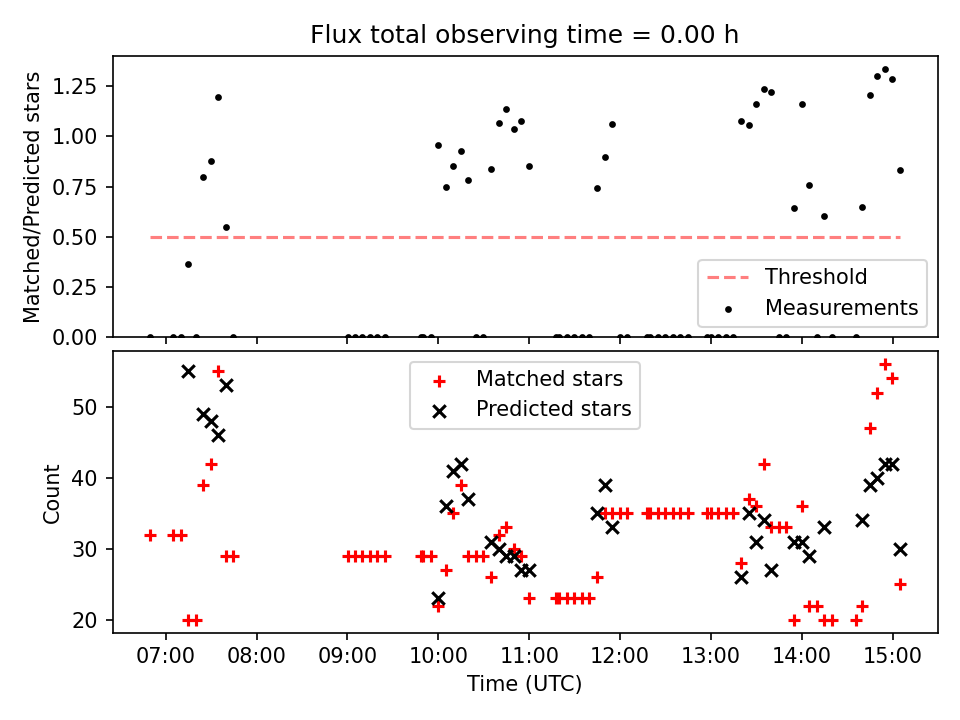 Flux total observing time = 0.00 h

Matched/Predicted stars

1.25
1.00
0.75
0.50
0.25
0.00

Threshold
Measurements

Matched stars
Predicted stars

Count

50
40
30
20

07:00
08:00
09:00
10:00
11:00
12:00
13:00
14:00
15:00

Time (UTC)